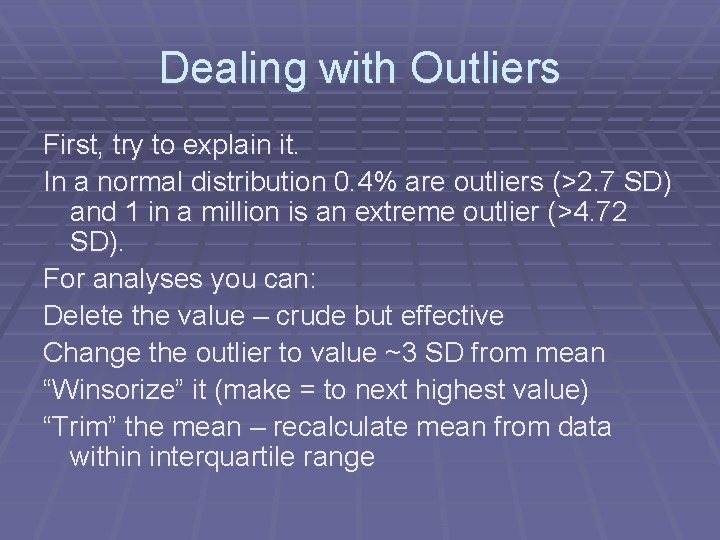 Dealing with Outliers

First, try to explain it.

In a normal distribution 0.4% are outliers (>2.7 SD) and 1 in a million is an extreme outlier (>4.72 SD).

For analyses you can:

Delete the value – crude but effective

Change the outlier to value ~3 SD from mean

“Winsorize” it (make = to next highest value)

“Trim” the mean – recalculate mean from data within interquartile range